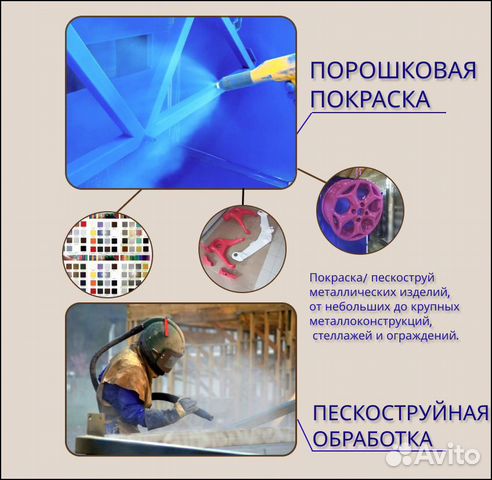 ПОРОШКОВАЯ ПОКРАСКА

Покраска/ пескоструй металлических изделий, от небольших до крупных металлоконструкций, стеллажей и ограждений.

ПЕСКОСТРУЙНАЯ ОБРАБОТКА

Avito